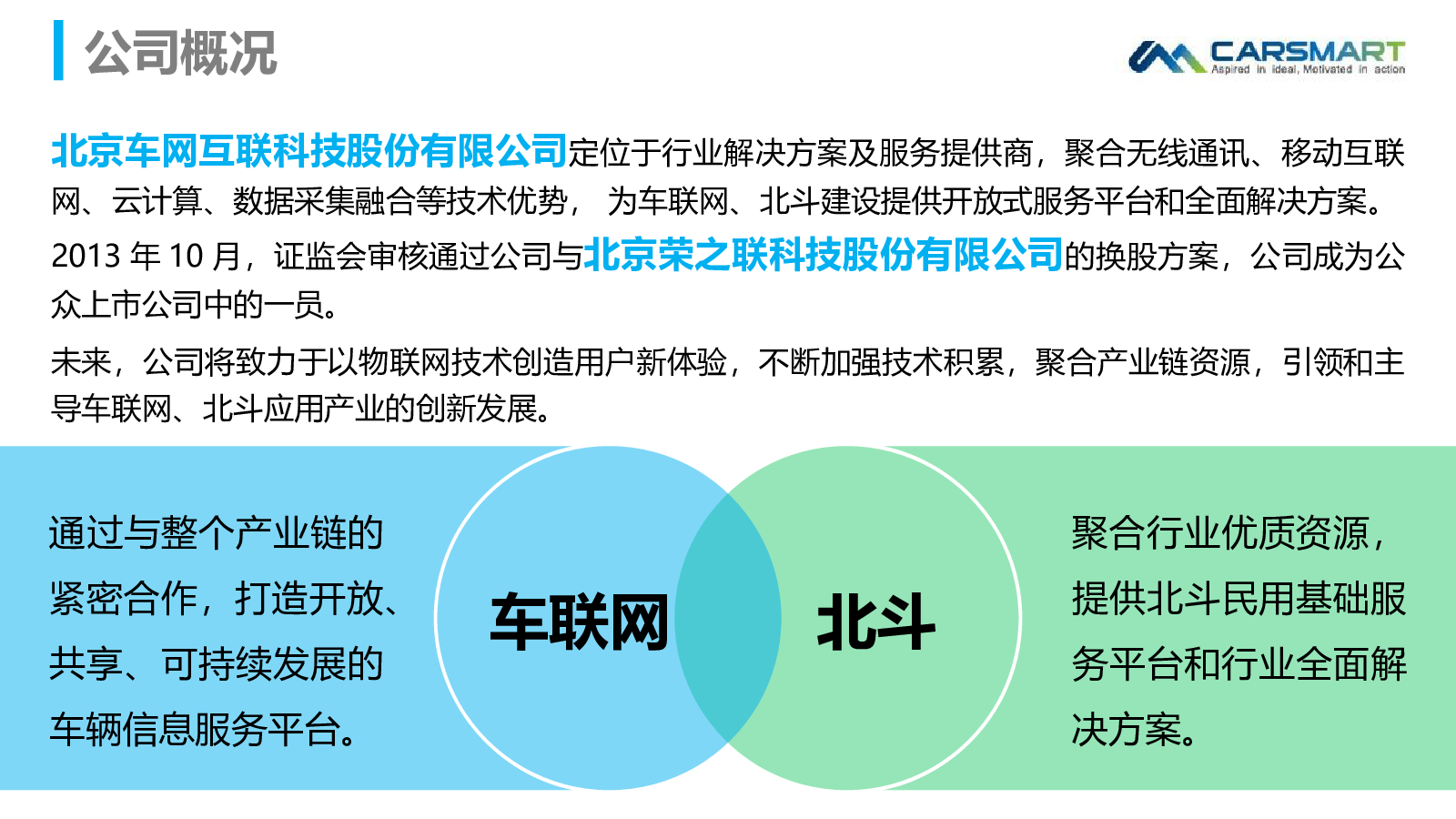 公司概况

CARSMART
Aspired in ideal, Motivated in action

北京车网互联科技股份有限公司定位于行业解决方案及服务提供商，聚合无线通讯、移动互联网、云计算、数据采集融合等技术优势， 为车联网、北斗建设提供开放式服务平台和全面解决方案。

2013 年 10 月，证监会审核通过公司与北京荣之联科技股份有限公司的换股方案，公司成为公众上市公司中的一员。

未来，公司将致力于以物联网技术创造用户新体验，不断加强技术积累，聚合产业链资源，引领和主导车联网、北斗应用产业的创新发展。

通过与整个产业链的紧密合作，打造开放、共享、可持续发展的车辆信息服务平台。

车联网

北斗

聚合行业优质资源，提供北斗民用基础服务平台和行业全面解决方案。